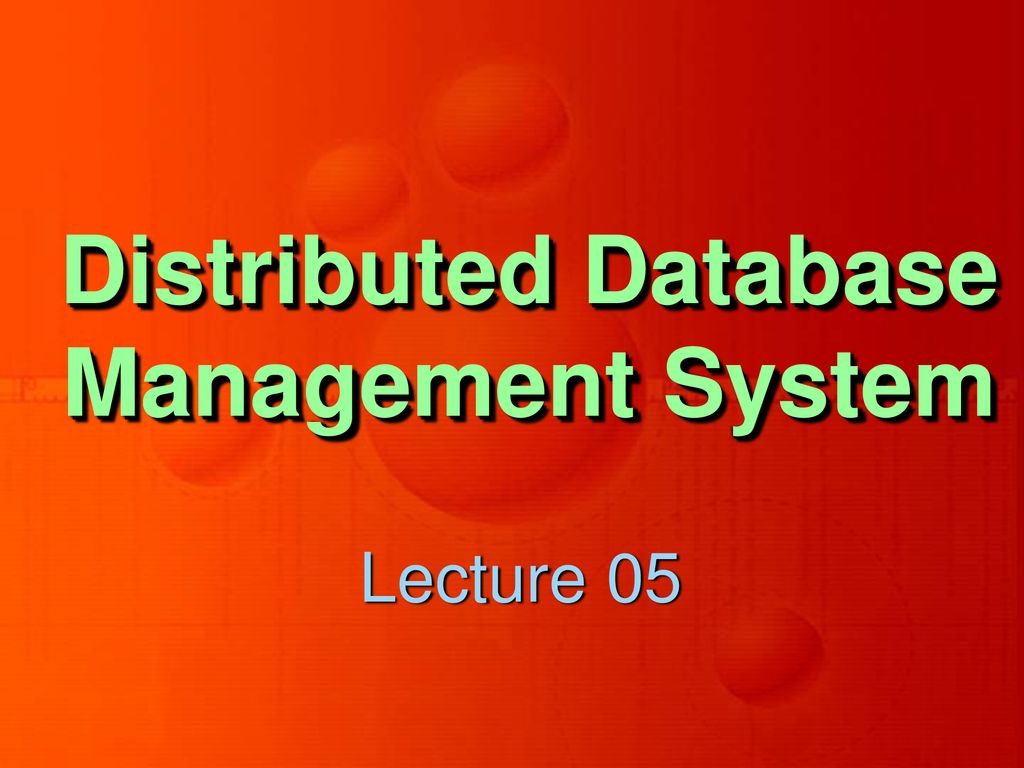 Distributed Database Management System

Lecture 05